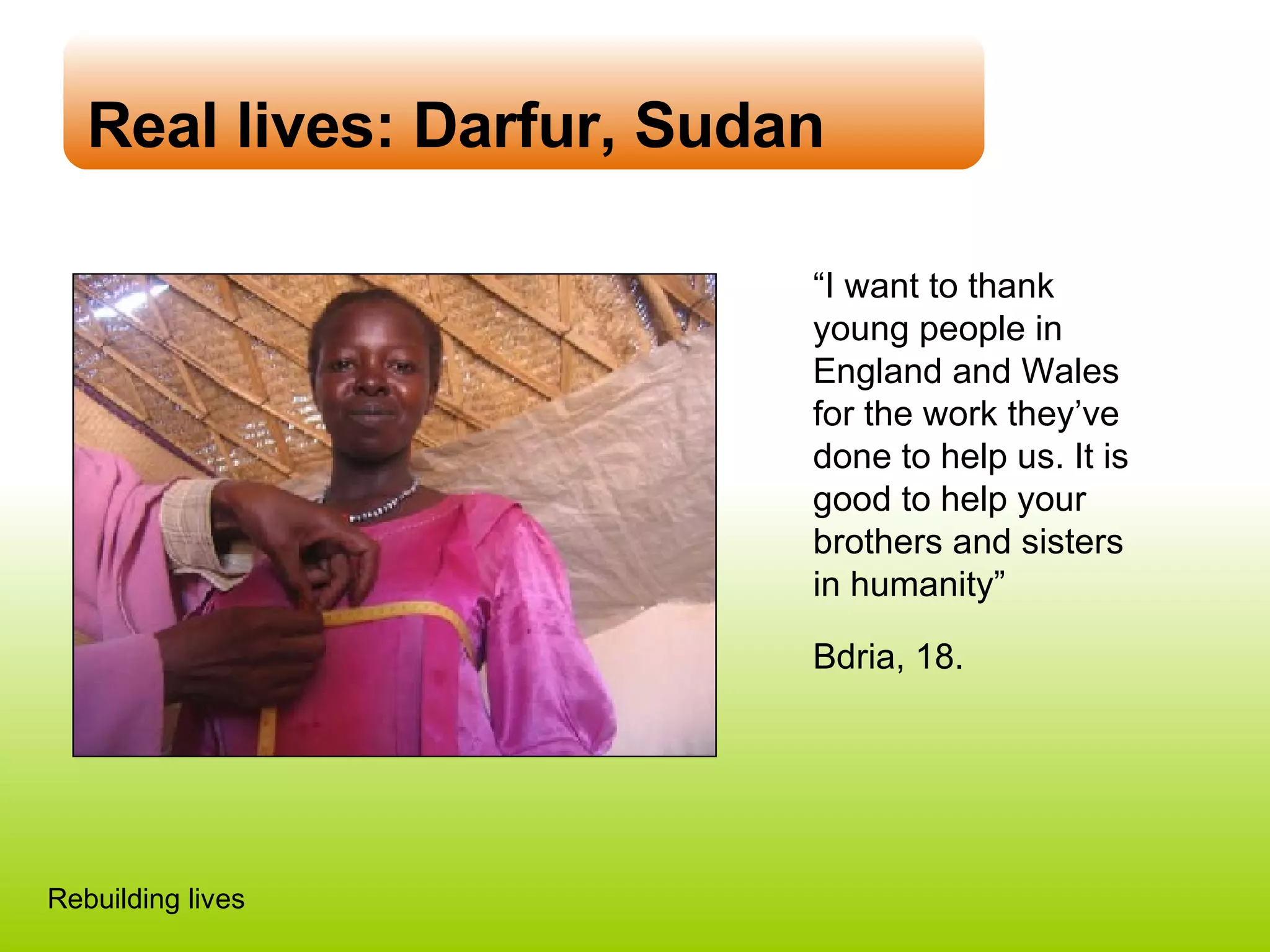 Real lives: Darfur, Sudan

“I want to thank young people in England and Wales for the work they’ve done to help us. It is good to help your brothers and sisters in humanity”

Bdria, 18.

Rebuilding lives